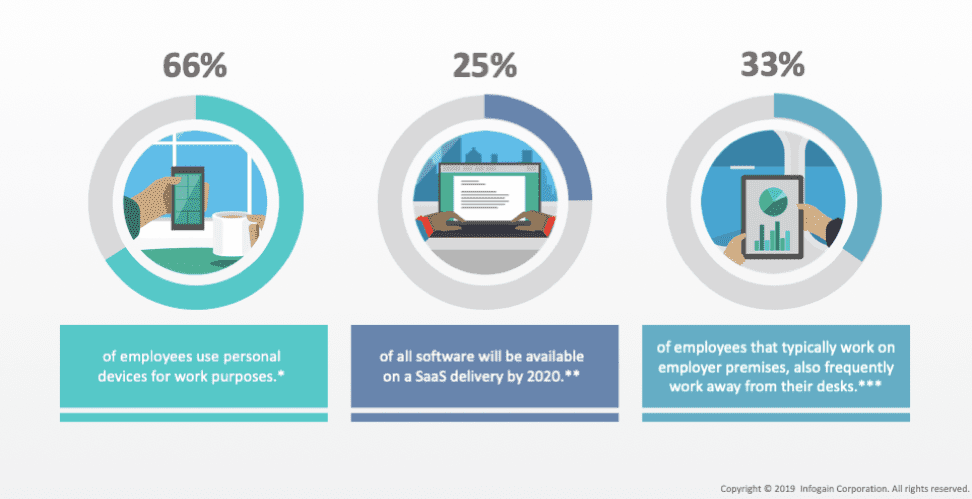 66%

of employees use personal devices for work purposes.*

25%

of all software will be available on a SaaS delivery by 2020.**

33%

of employees that typically work on employer premises, also frequently work away from their desks.***

Copyright © 2019 Infogain Corporation. All rights reserved.